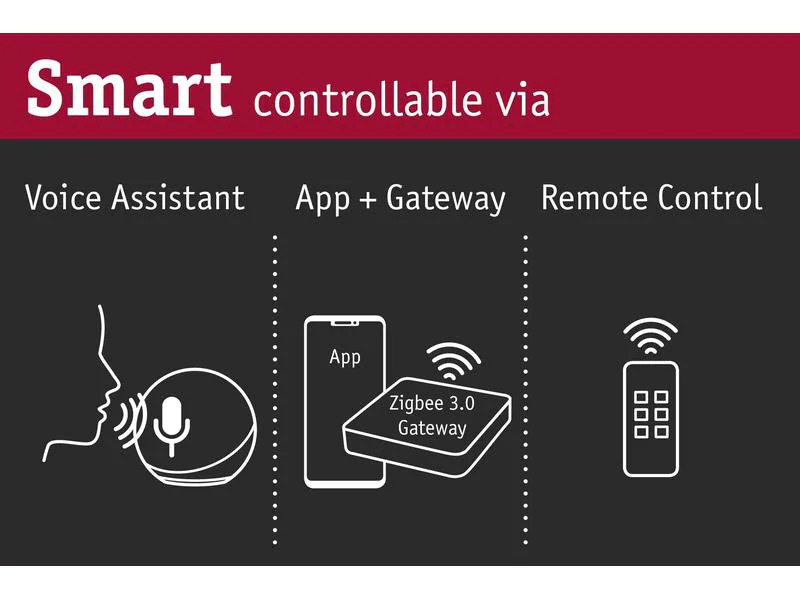 Smart controllable via

Voice Assistant

App + Gateway

Remote Control

App

Zigbee 3.0 Gateway